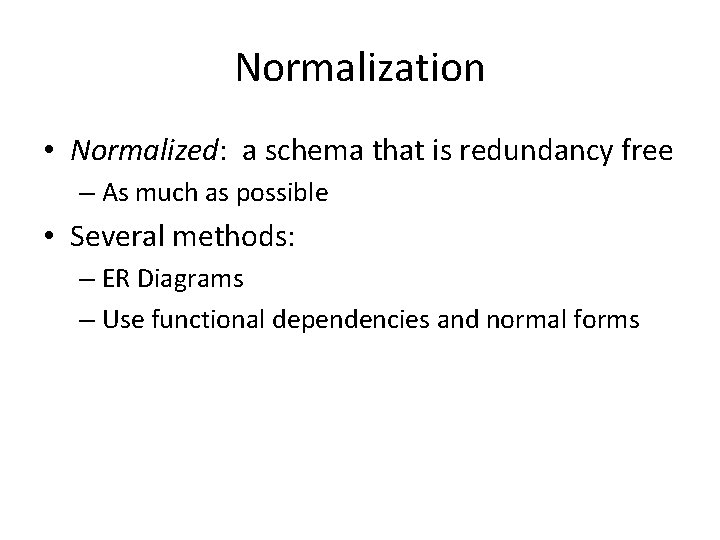 Normalization

• Normalized: a schema that is redundancy free
  – As much as possible
• Several methods:
  – ER Diagrams
  – Use functional dependencies and normal forms